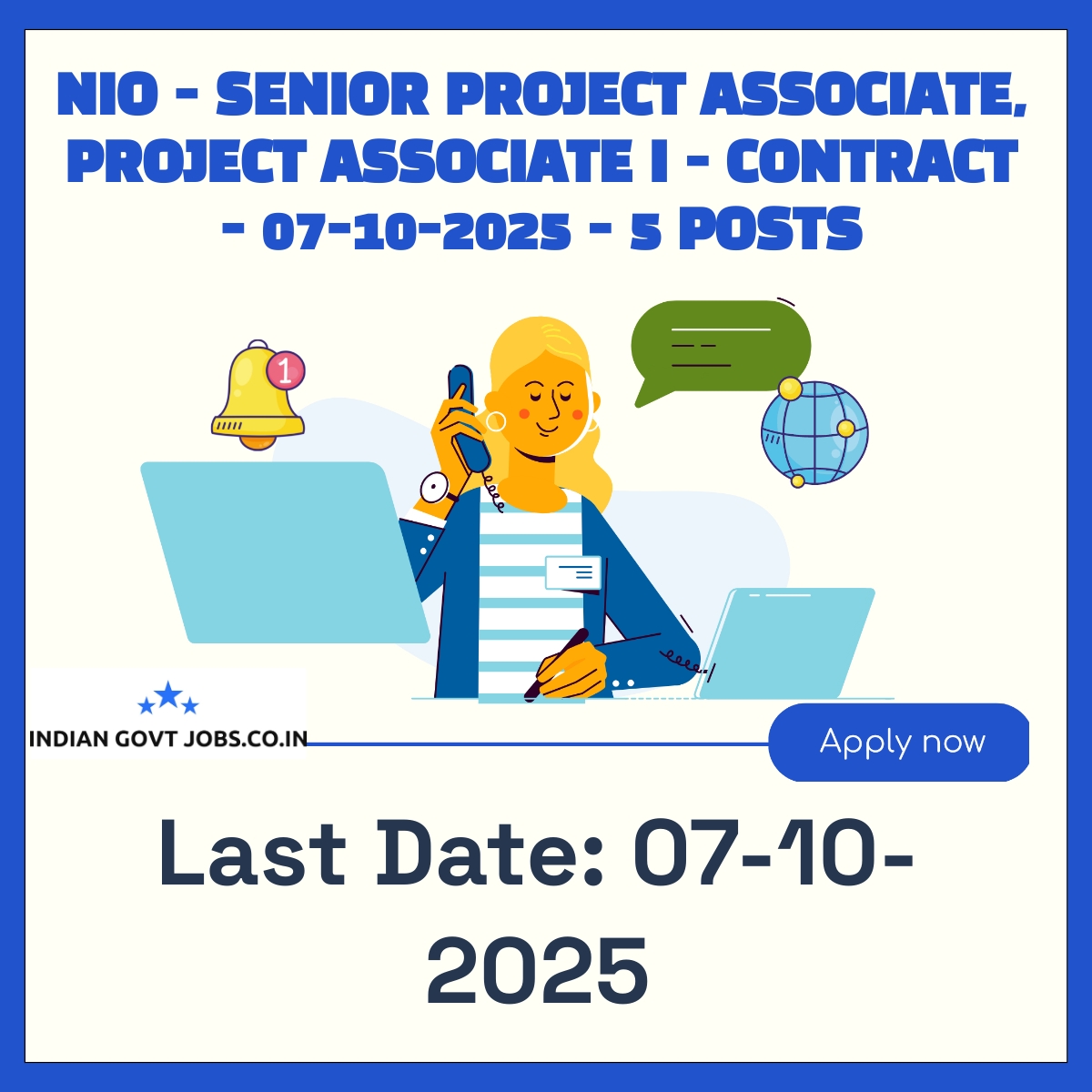 NIO - SENIOR PROJECT ASSOCIATE, PROJECT ASSOCIATE I - CONTRACT - 07-10-2025 - 5 POSTS

1

INDIAN GOVT JOBS.CO.IN

Apply now

Last Date: 07-10-2025